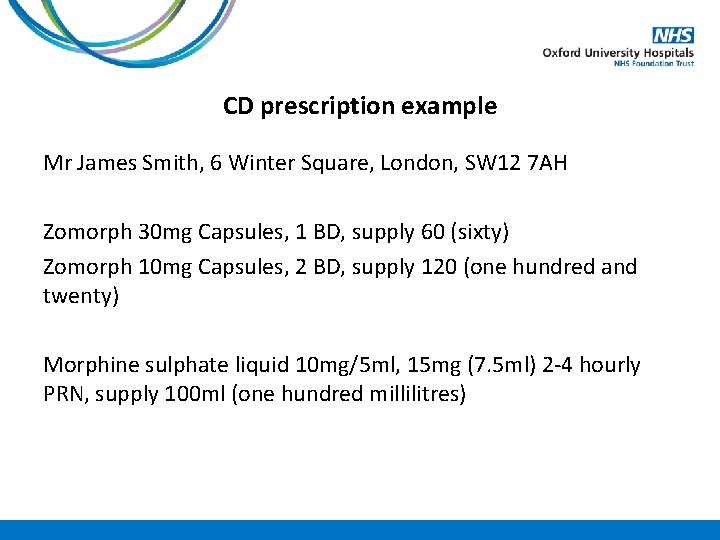 NHS
Oxford University Hospitals
NHS Foundation Trust

CD prescription example

Mr James Smith, 6 Winter Square, London, SW12 7AH

Zomorph 30mg Capsules, 1 BD, supply 60 (sixty)
Zomorph 10mg Capsules, 2 BD, supply 120 (one hundred and twenty)

Morphine sulphate liquid 10mg/5ml, 15mg (7.5ml) 2-4 hourly PRN, supply 100ml (one hundred millilitres)